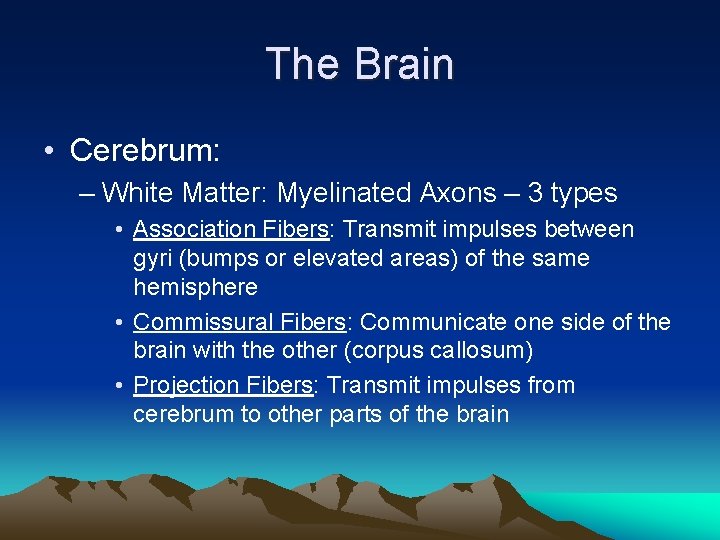 The Brain

• Cerebrum:

– White Matter: Myelinated Axons – 3 types

• Association Fibers: Transmit impulses between gyri (bumps or elevated areas) of the same hemisphere

• Commissural Fibers: Communicate one side of the brain with the other (corpus callosum)

• Projection Fibers: Transmit impulses from cerebrum to other parts of the brain